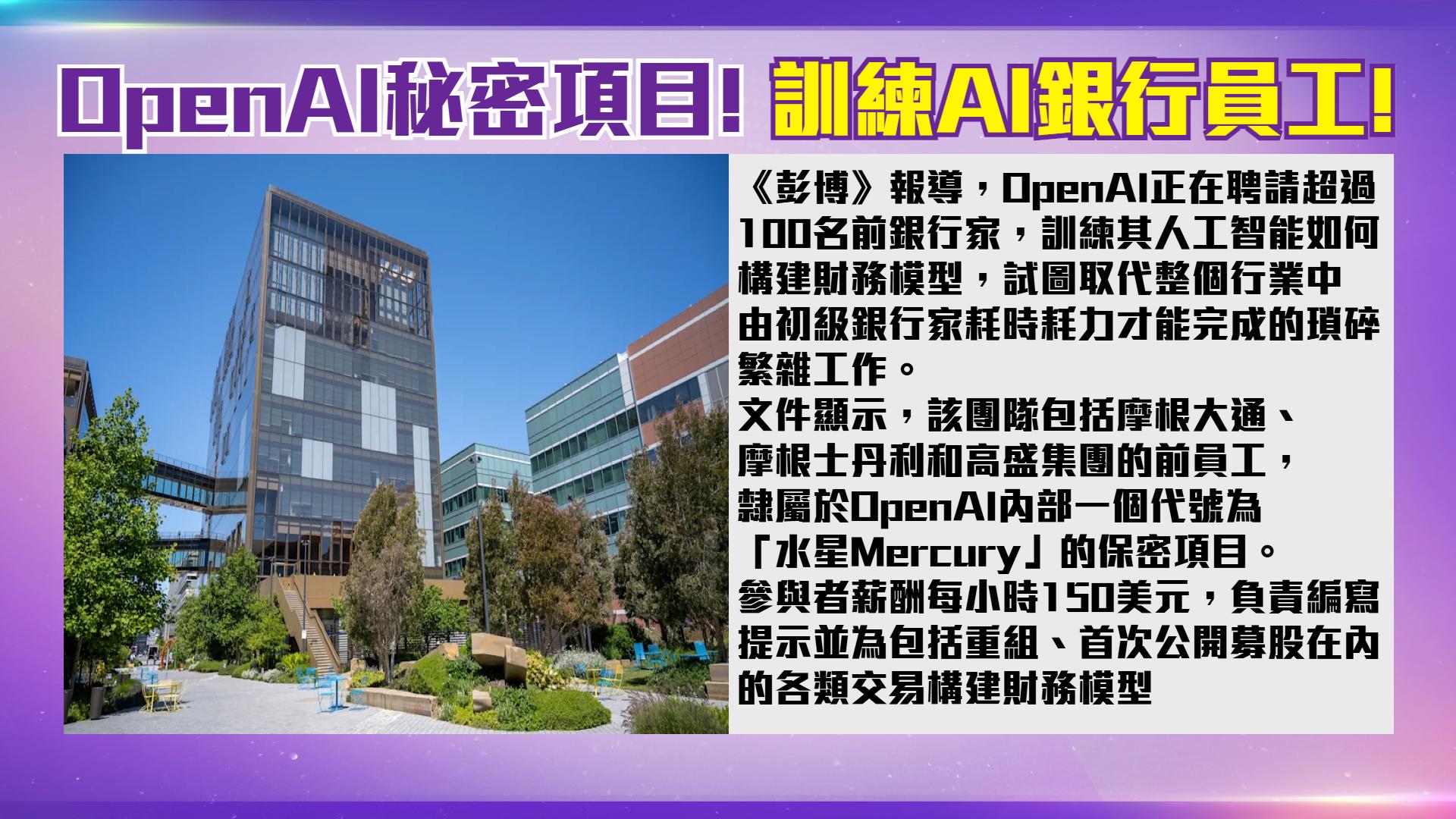 OpenAI秘密項目! 訓練AI銀行員工!

《彭博》報導，OpenAI正在聘請超過100名前銀行家，訓練其人工智能如何構建財務模型，試圖取代整個行業中由初級銀行家耗時耗力才能完成的瑣碎繁雜工作。

文件顯示，該團隊包括摩根大通、摩根士丹利和高盛集團的前員工，隸屬於OpenAI內部一個代號為「水星Mercury」的保密項目。

參與者薪酬每小時150美元，負責編寫提示並為包括重組、首次公開募股在內的各類交易構建財務模型